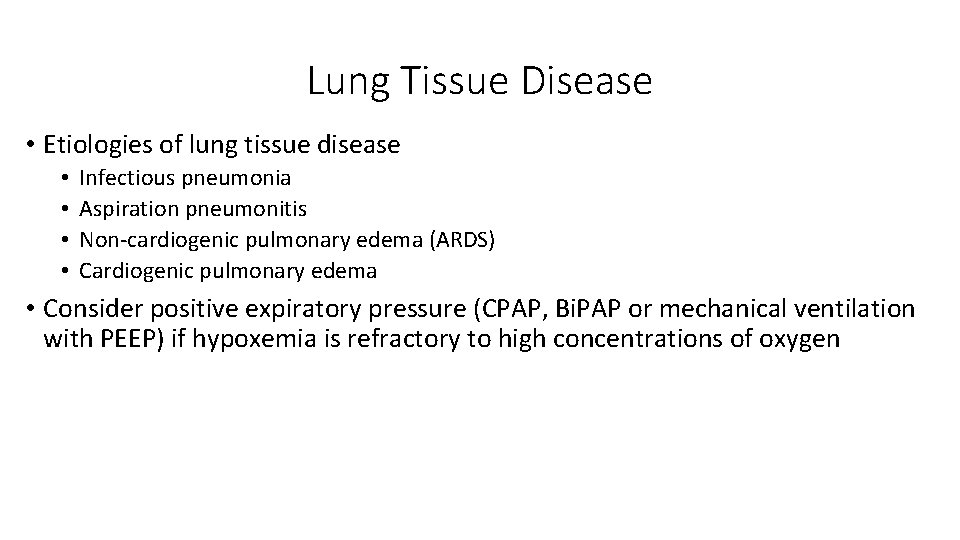 Lung Tissue Disease

• Etiologies of lung tissue disease
  • Infectious pneumonia
  • Aspiration pneumonitis
  • Non-cardiogenic pulmonary edema (ARDS)
  • Cardiogenic pulmonary edema
• Consider positive expiratory pressure (CPAP, BiPAP or mechanical ventilation with PEEP) if hypoxemia is refractory to high concentrations of oxygen